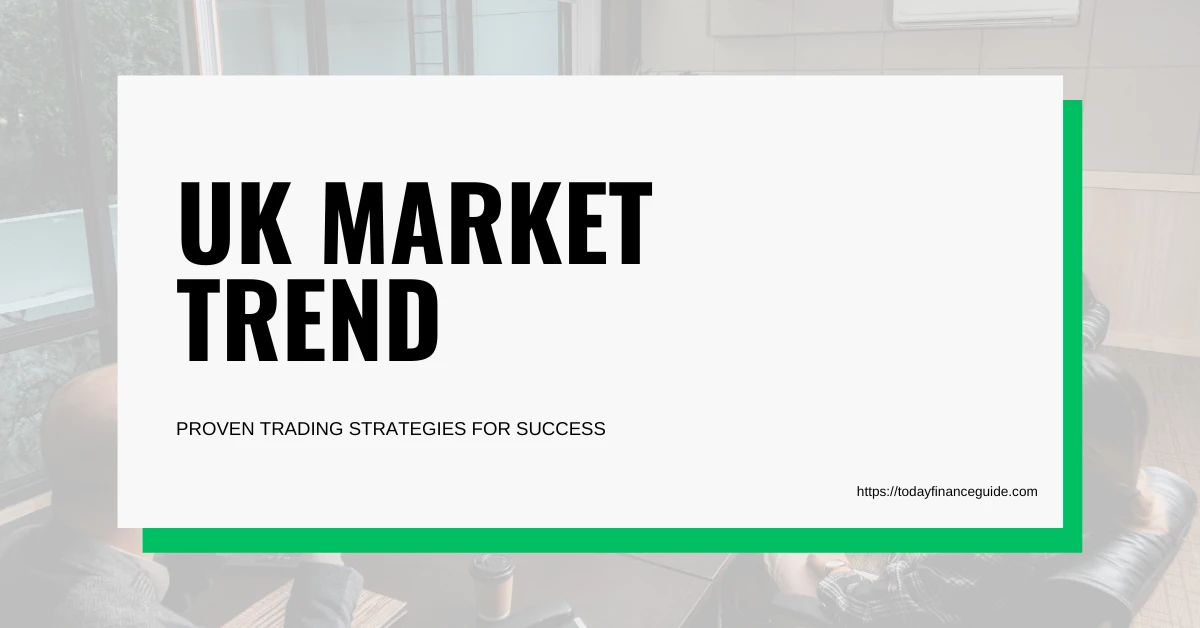 UK MARKET TREND

PROVEN TRADING STRATEGIES FOR SUCCESS

https://todayfinanceguide.com